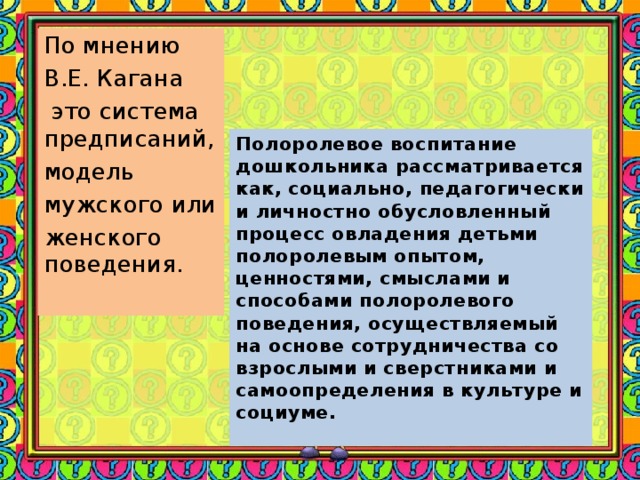 По мнению В.Е. Кагана это система предписаний, модель мужского или женского поведения.

Полоролевое воспитание дошкольника рассматривается как, социально, педагогически и личностно обусловленный процесс овладения детьми полоролевым опытом, ценностями, смыслами и способами полоролевого поведения, осуществляемый на основе сотрудничества со взрослыми и сверстниками и самоопределения в культуре и социуме.